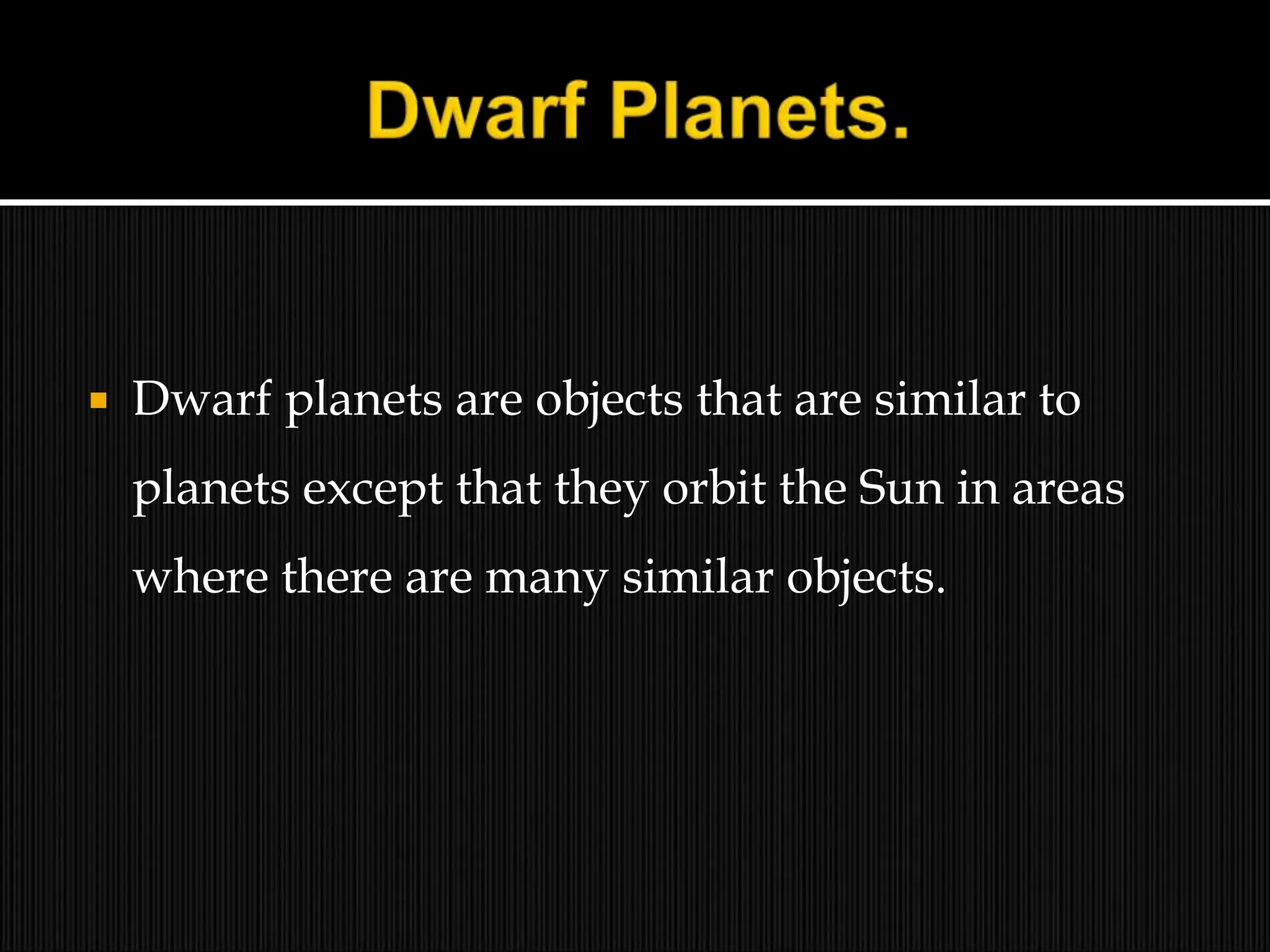 Dwarf Planets.

▪ Dwarf planets are objects that are similar to planets except that they orbit the Sun in areas where there are many similar objects.